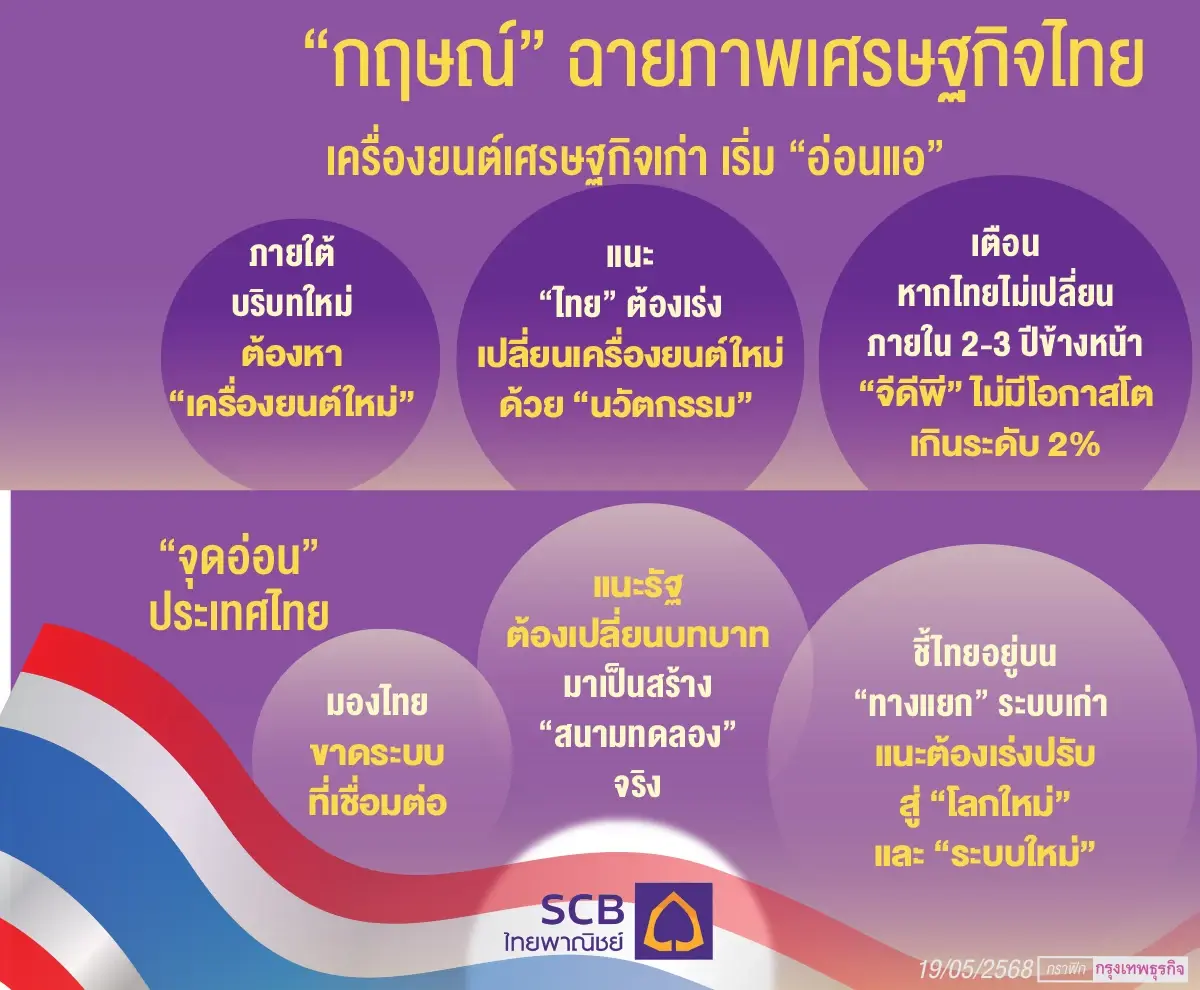 “กฤษณ์” ฉายภาพเศรษฐกิจไทย

เครื่องยนต์เศรษฐกิจเก่า เริ่ม “อ่อนแอ”

ภายใต้ บริบทใหม่ ต้องหา “เครื่องยนต์ใหม่”

แนะ “ไทย” ต้องเร่ง เปลี่ยนเครื่องยนต์ใหม่ ด้วย “นวัตกรรม”

เตือน หากไทยไม่เปลี่ยน ภายใน 2-3 ปีข้างหน้า “จีดีพี” ไม่มีโอกาสโต เกินระดับ 2%

“จุดอ่อน” ประเทศไทย

มองไทย ขาดระบบ ที่เชื่อมต่อ

แนะรัฐ ต้องเปลี่ยนบทบาท มาเป็นสร้าง “สนามทดลอง” จริง

ชี้ไทยอยู่บน “ทางแยก” ระบบเก่า แนะต้องเร่งปรับ สู่ “โลกใหม่” และ “ระบบใหม่”

SCB ไทยพาณิชย์

19/05/2568 กราฟิก กรุงเทพธุรกิจ